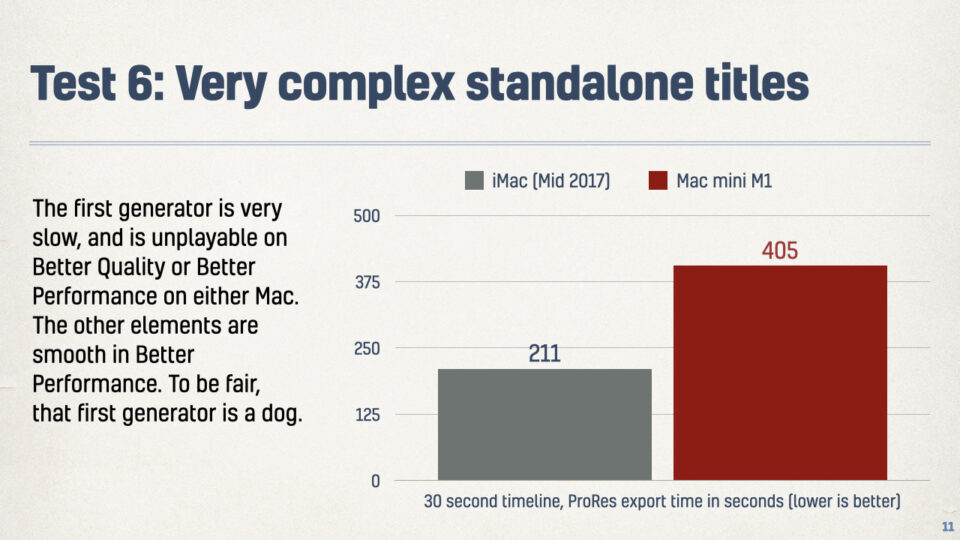 Test 6: Very complex standalone titles

The first generator is very slow, and is unplayable on Better Quality or Better Performance on either Mac. The other elements are smooth in Better Performance. To be fair, that first generator is a dog.

iMac (Mid 2017)
Mac mini M1

500
375
250
125
0

211
405

30 second timeline, ProRes export time in seconds (lower is better)

11